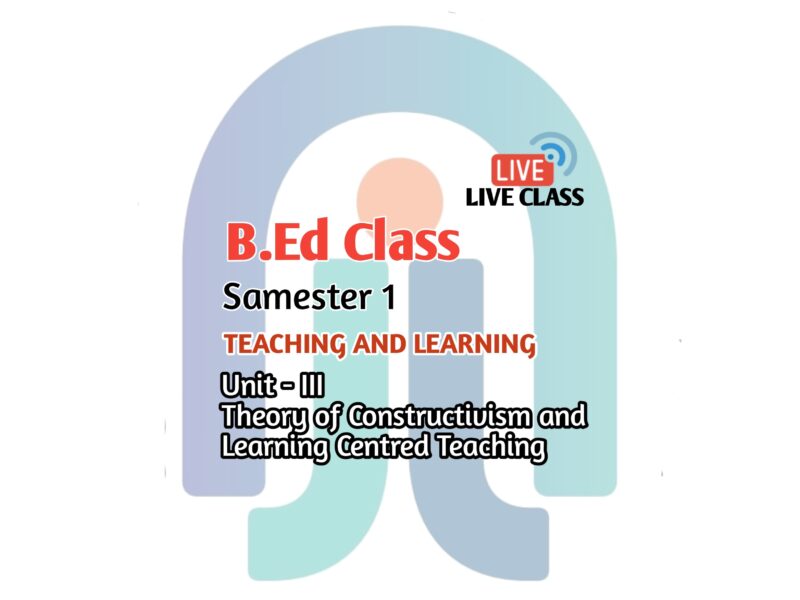 LIVE
LIVE CLASS

B.Ed Class

Samester 1

TEACHING AND LEARNING

Unit - III
Theory of Constructivism and Learning Centred Teaching